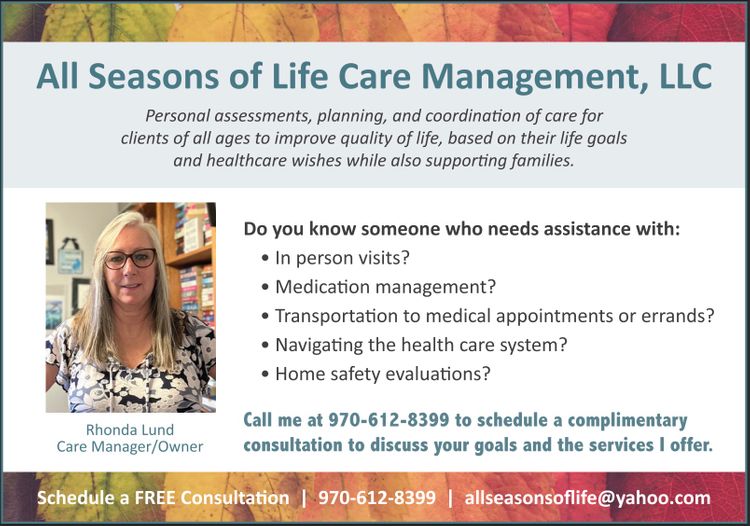 All Seasons of Life Care Management, LLC

Personal assessments, planning, and coordination of care for clients of all ages to improve quality of life, based on their life goals and healthcare wishes while also supporting families.

Rhonda Lund
Care Manager/Owner

Do you know someone who needs assistance with:
• In person visits?
• Medication management?
• Transportation to medical appointments or errands?
• Navigating the health care system?
• Home safety evaluations?

Call me at 970-612-8399 to schedule a complimentary consultation to discuss your goals and the services I offer.

Schedule a FREE Consultation | 970-612-8399 | allseasonsoflife@yahoo.com